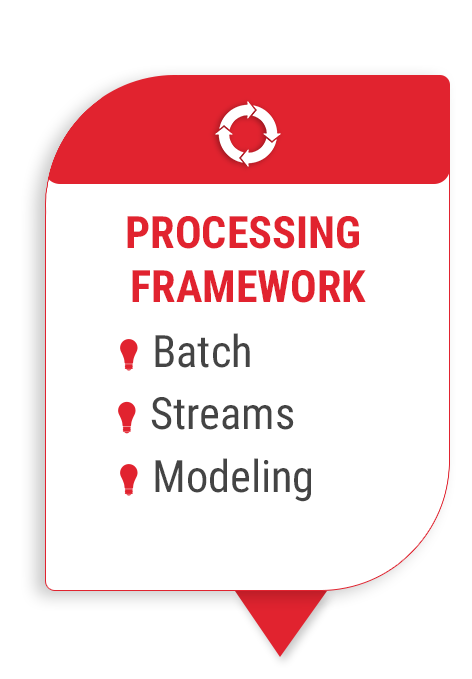 PROCESSING FRAMEWORK

Batch

Streams

Modeling